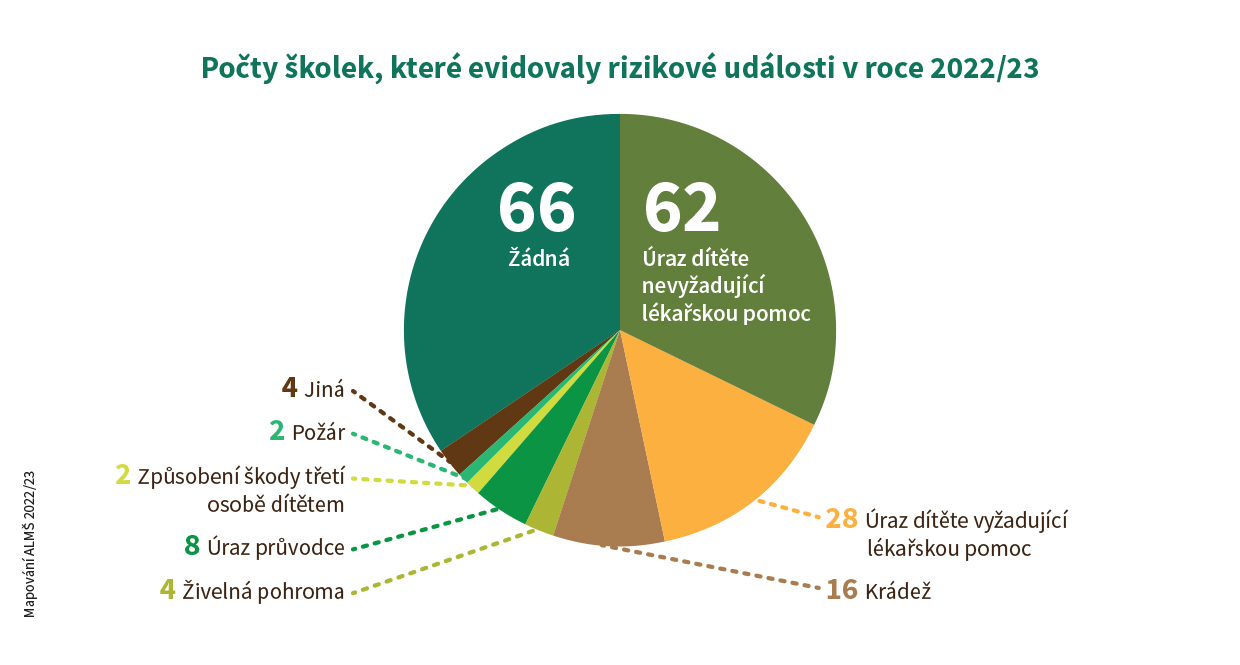 Počty školek, které evidovaly rizikové události v roce 2022/23

66
Žádná

62
Úraz dítěte nevyžadující lékařskou pomoc

4 Jiná

2 Požár

2 Způsobení škody třetí osobě dítětem

8 Úraz průvodce

4 Živelná pohroma

28 Úraz dítěte vyžadující lékařskou pomoc

16 Krádež

Mapování ALMŠ 2022/23